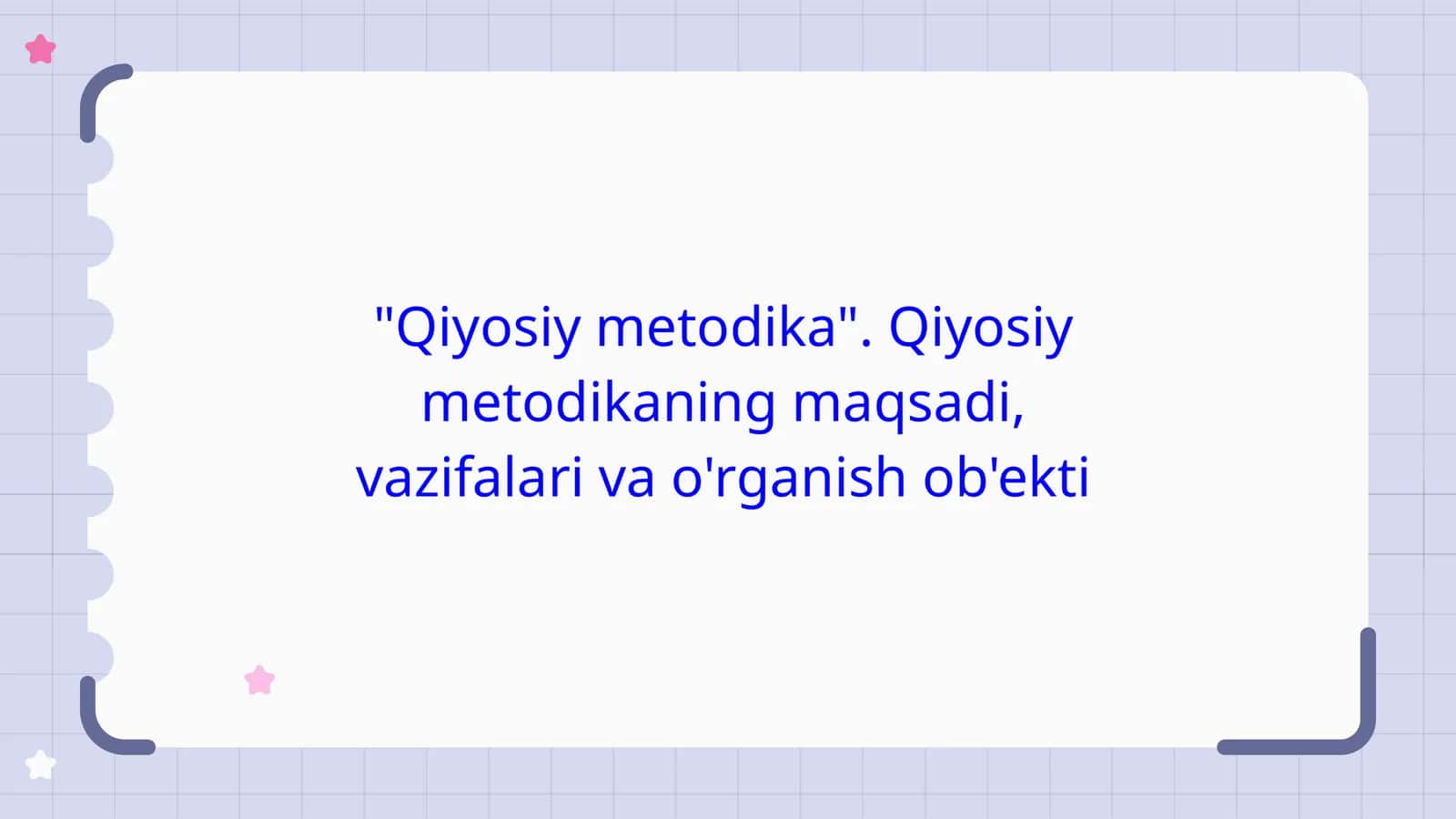 "Qiyosiy metodika". Qiyosiy metodikaning maqsadi, vazifalari va o'rganish ob'ekti